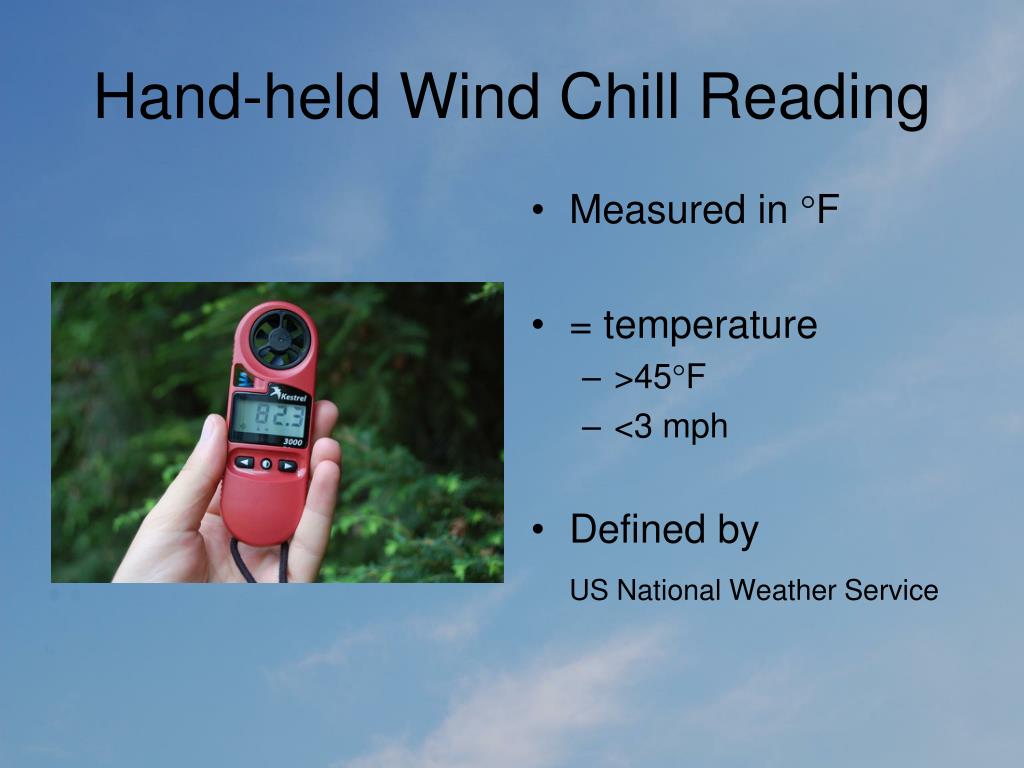 Hand-held Wind Chill Reading

Kestrel
82.3
3000

• Measured in °F

• = temperature
– >45°F
– <3 mph

• Defined by
US National Weather Service